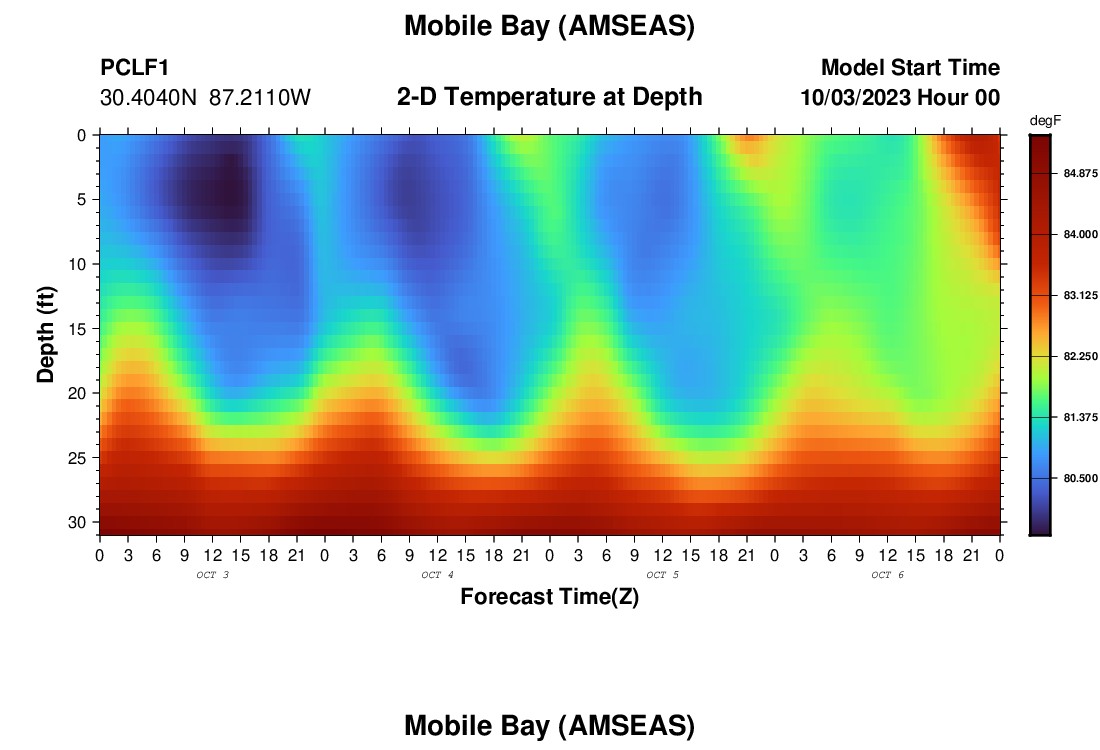 Mobile Bay (AMSEAS)

PCLF1
30.4040N 87.2110W

2-D Temperature at Depth

Model Start Time
10/03/2023 Hour 00

degF
84.875
84.000
83.125
82.250
81.375
80.500

Depth (ft)
0
5
10
15
20
25
30

0 3 6 9 12 15 18 21 0 3 6 9 12 15 18 21 0 3 6 9 12 15 18 21 0 3 6 9 12 15 18 21 0
OCT 3
OCT 4
OCT 5
OCT 6
Forecast Time(Z)

Mobile Bay (AMSEAS)